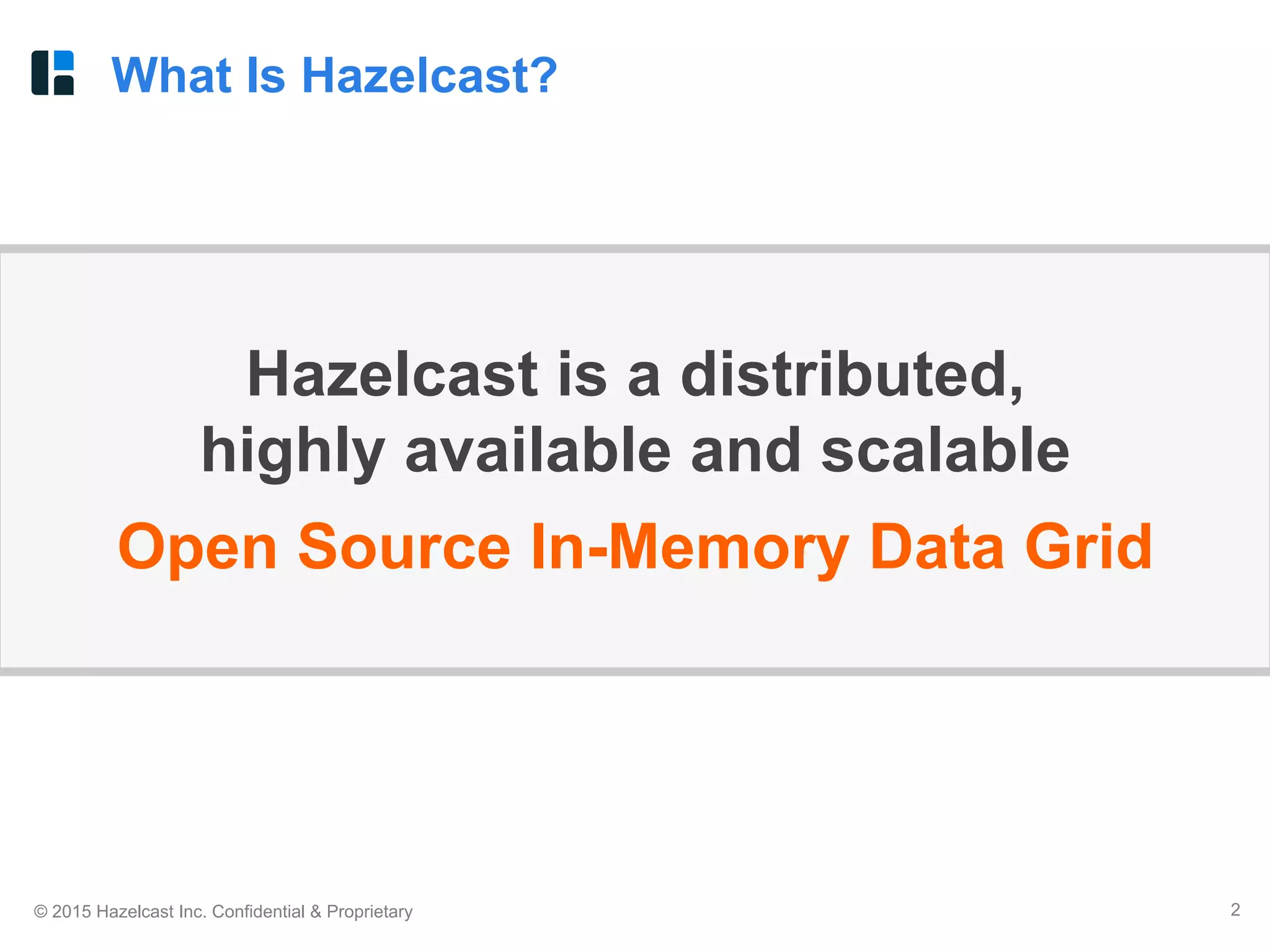 What Is Hazelcast?

Hazelcast is a distributed, highly available and scalable

Open Source In-Memory Data Grid

© 2015 Hazelcast Inc. Confidential & Proprietary

2